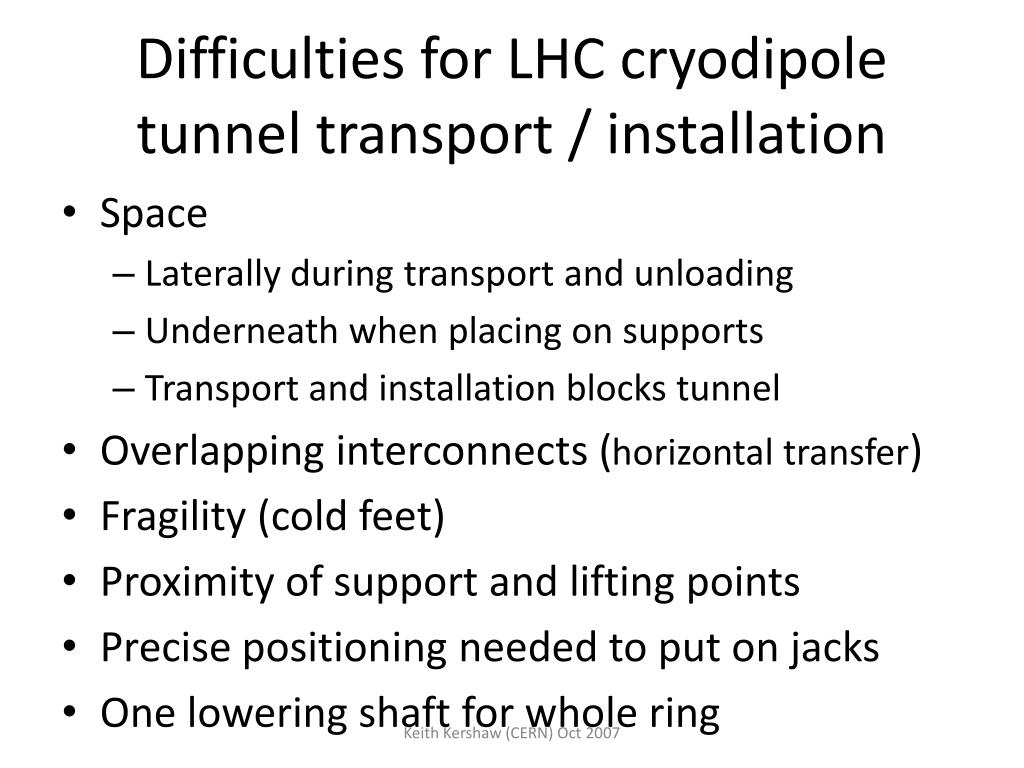 Difficulties for LHC cryodipole tunnel transport / installation

• Space
– Laterally during transport and unloading
– Underneath when placing on supports
– Transport and installation blocks tunnel
• Overlapping interconnects (horizontal transfer)
• Fragility (cold feet)
• Proximity of support and lifting points
• Precise positioning needed to put on jacks
• One lowering shaft for whole ring

Keith Kershaw (CERN) Oct 2007